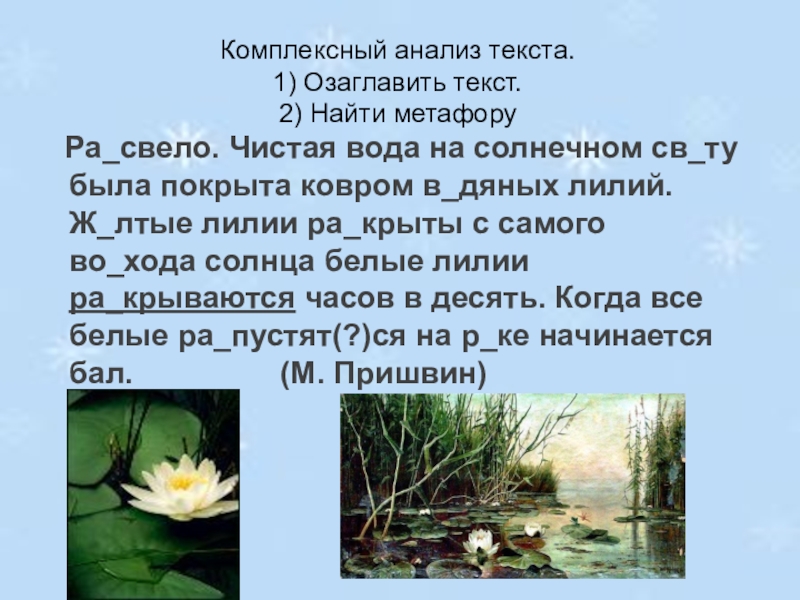 Комплексный анализ текста.
1) Озаглавить текст.
2) Найти метафору

Ра_свело. Чистая вода на солнечном св_ту была покрыта ковром в_дяных лилий. Ж_лтые лилии ра_крыты с самого во_хода солнца белые лилии ра_крываются часов в десять. Когда все белые ра_пустят(?)ся на р_ке начинается бал. (М. Пришвин)